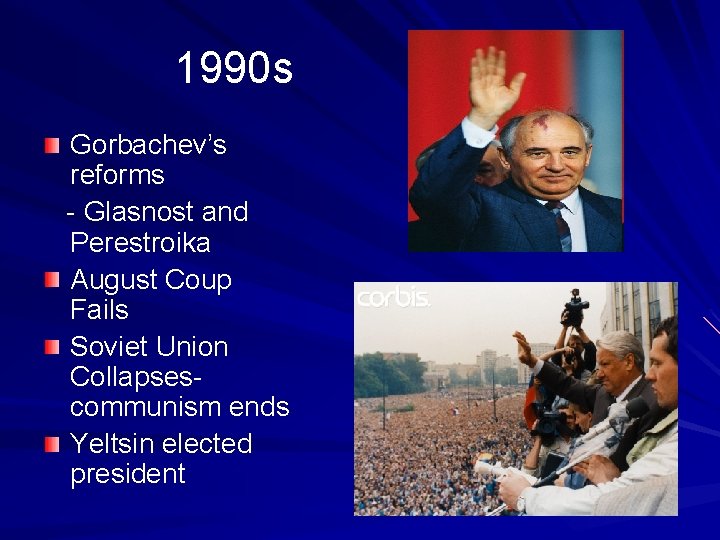 1990s

Gorbachev's reforms
- Glasnost and Perestroika

August Coup Fails

Soviet Union Collapses- communism ends

Yeltsin elected president

corbis.